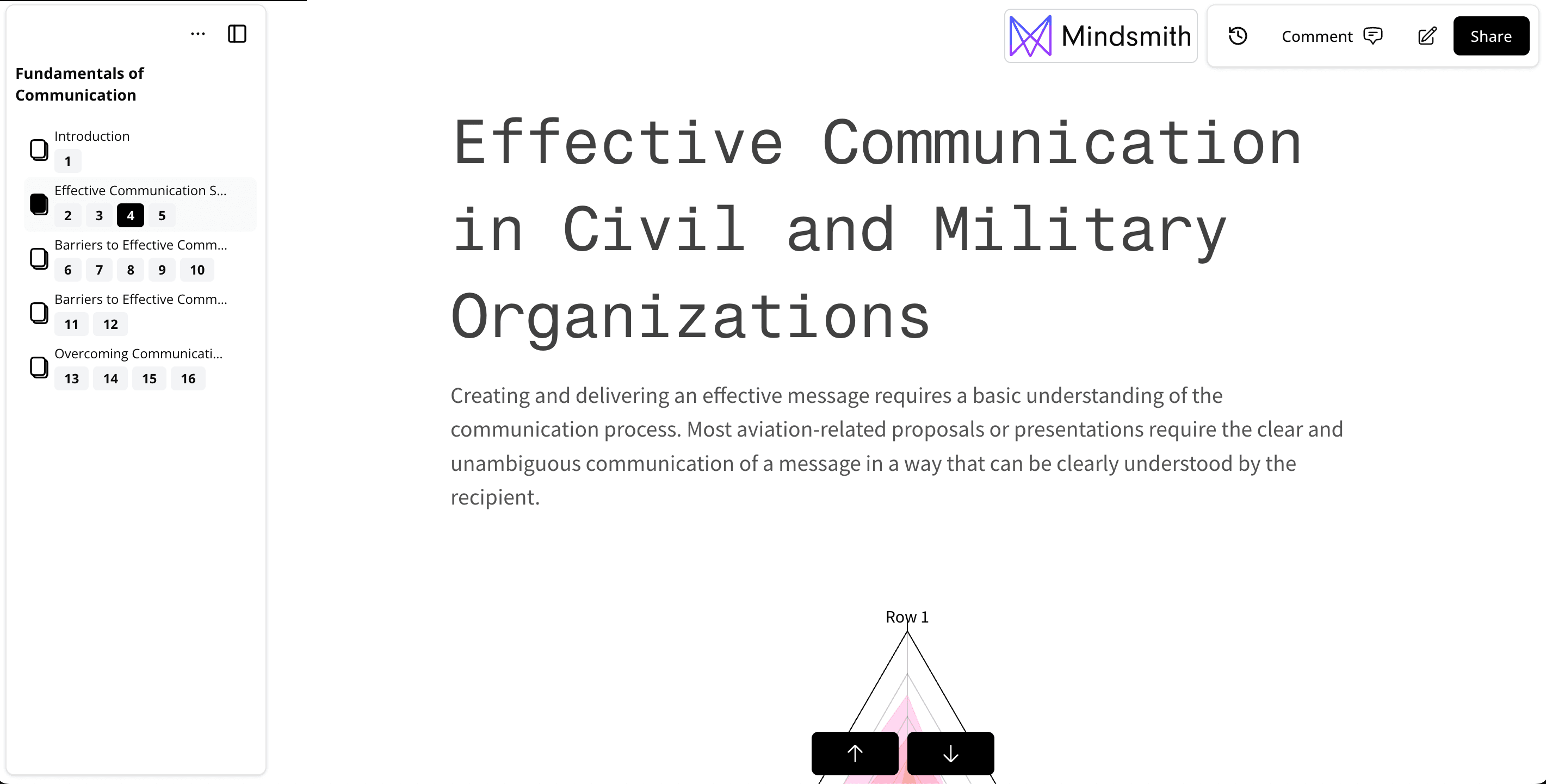 ...

Fundamentals of Communication

Introduction
1

Effective Communication S...
2 3 4 5

Barriers to Effective Comm...
6 7 8 9 10

Barriers to Effective Comm...
11 12

Overcoming Communicati...
13 14 15 16

Mindsmith

Comment

Share

Effective Communication in Civil and Military Organizations

Creating and delivering an effective message requires a basic understanding of the communication process. Most aviation-related proposals or presentations require the clear and unambiguous communication of a message in a way that can be clearly understood by the recipient.

Row 1